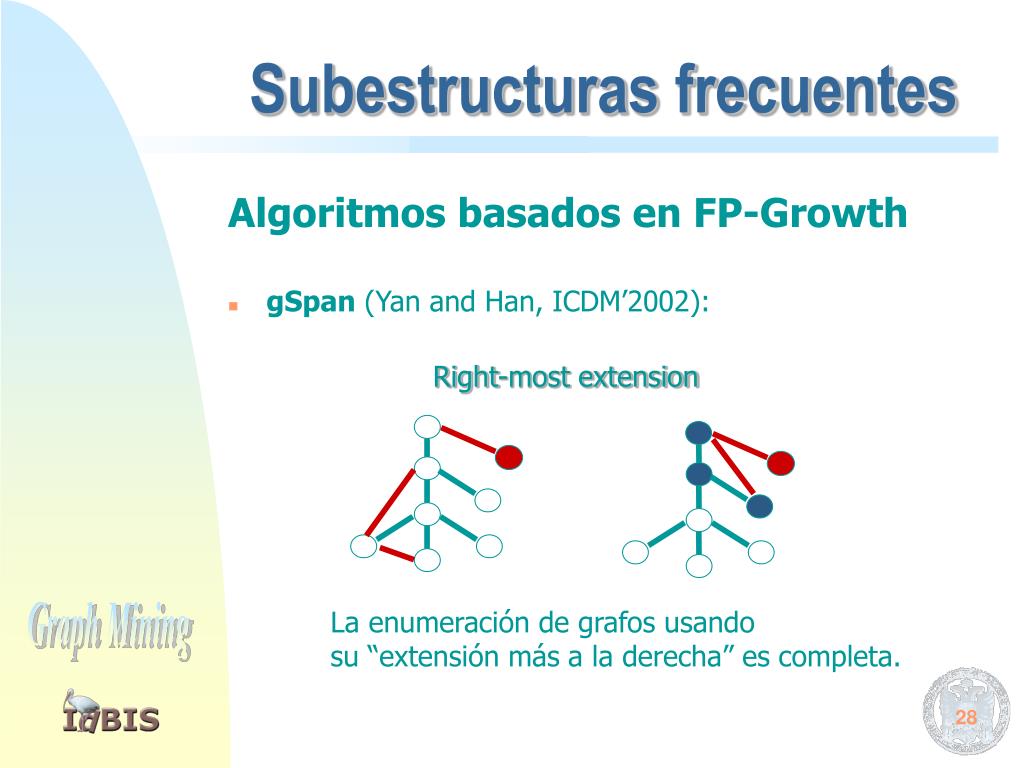 Subestructuras frecuentes

Algoritmos basados en FP-Growth

gSpan (Yan and Han, ICDM'2002):

Right-most extension

La enumeración de grafos usando su "extensión más a la derecha" es completa.

Graph Mining

IdBIS

28